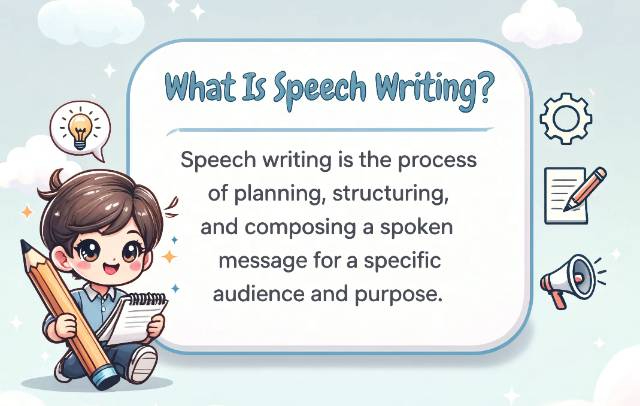 What Is Speech Writing?

Speech writing is the process of planning, structuring, and composing a spoken message for a specific audience and purpose.